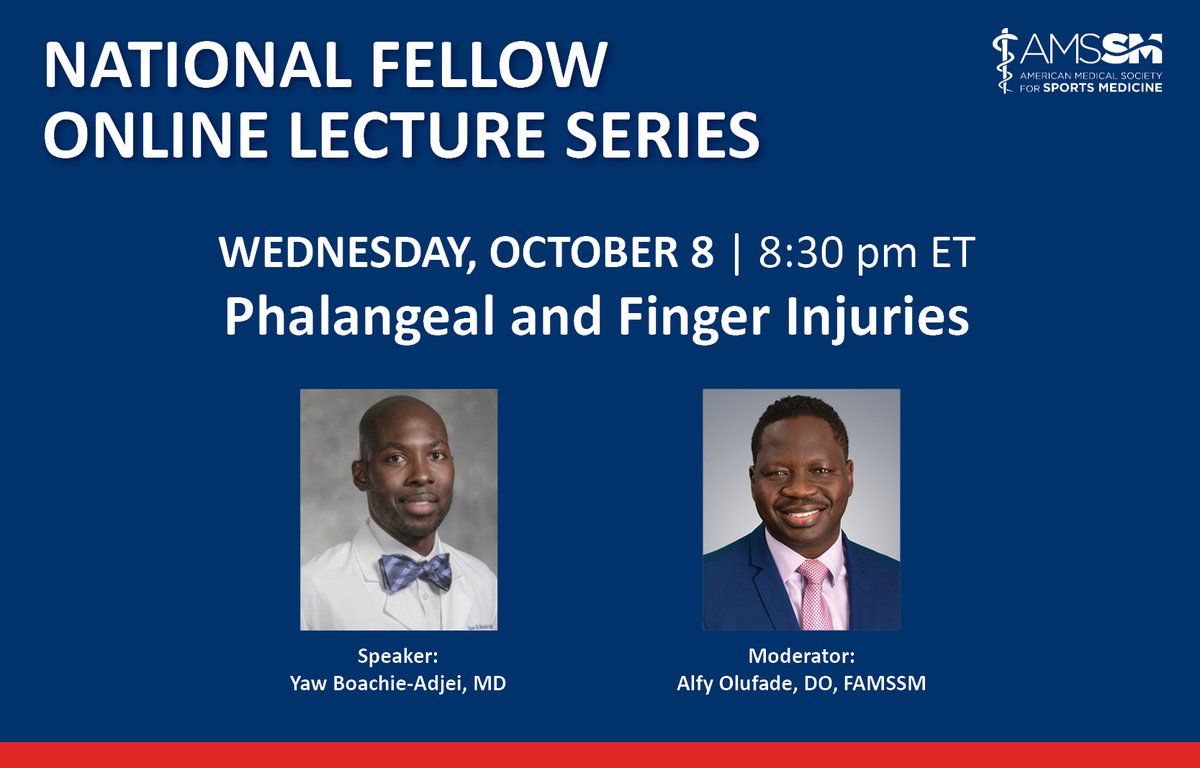 NATIONAL FELLOW ONLINE LECTURE SERIES

AMSSM
AMERICAN MEDICAL SOCIETY FOR SPORTS MEDICINE

WEDNESDAY, OCTOBER 8 | 8:30 pm ET

Phalangeal and Finger Injuries

Speaker:
Yaw Boachie-Adjei, MD

Moderator:
Alfy Olufade, DO, FAMSSM